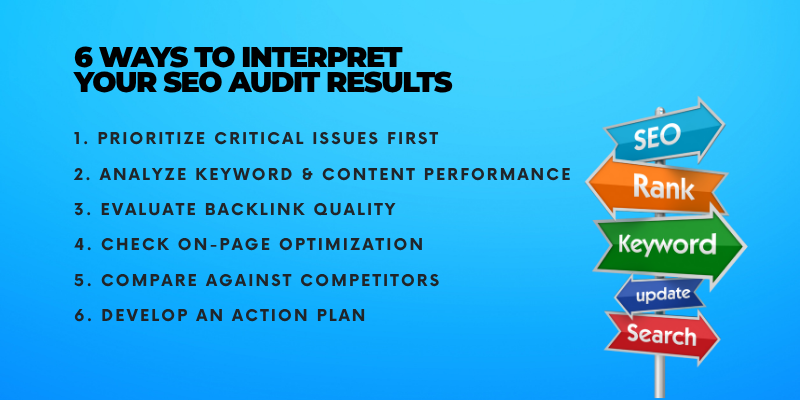 6 WAYS TO INTERPRET YOUR SEO AUDIT RESULTS

1. PRIORITIZE CRITICAL ISSUES FIRST

2. ANALYZE KEYWORD & CONTENT PERFORMANCE

3. EVALUATE BACKLINK QUALITY

4. CHECK ON-PAGE OPTIMIZATION

5. COMPARE AGAINST COMPETITORS

6. DEVELOP AN ACTION PLAN

SEO

Rank

Keyword

update

Search